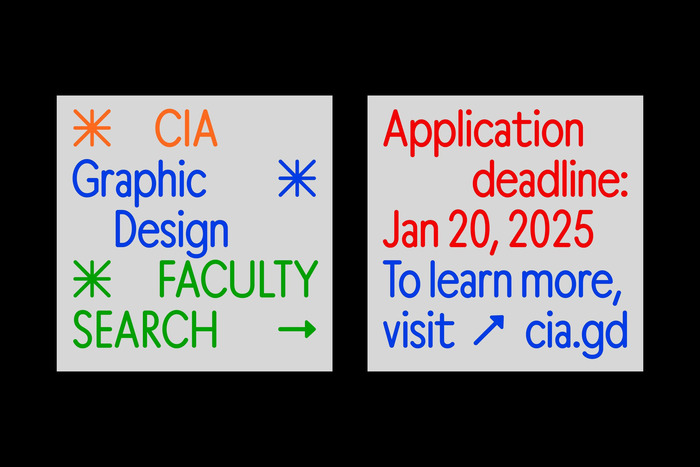 ✳ CIA
Graphic ✳
Design
✳ FACULTY
SEARCH →

Application
deadline:
Jan 20, 2025
To learn more,
visit ↗ cia.gd